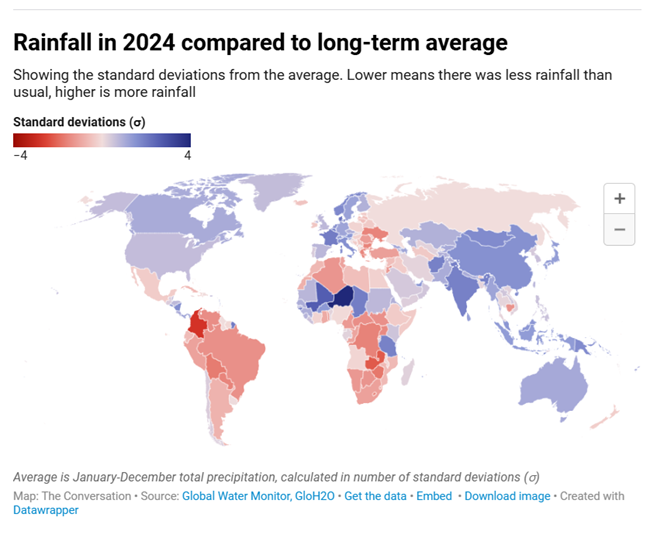 Rainfall in 2024 compared to long-term average

Showing the standard deviations from the average. Lower means there was less rainfall than usual, higher is more rainfall

Standard deviations (σ)

−4

4

+

−

Average is January-December total precipitation, calculated in number of standard deviations (σ)

Map: The Conversation • Source: Global Water Monitor, GloH2O • Get the data • Embed • Download image • Created with Datawrapper